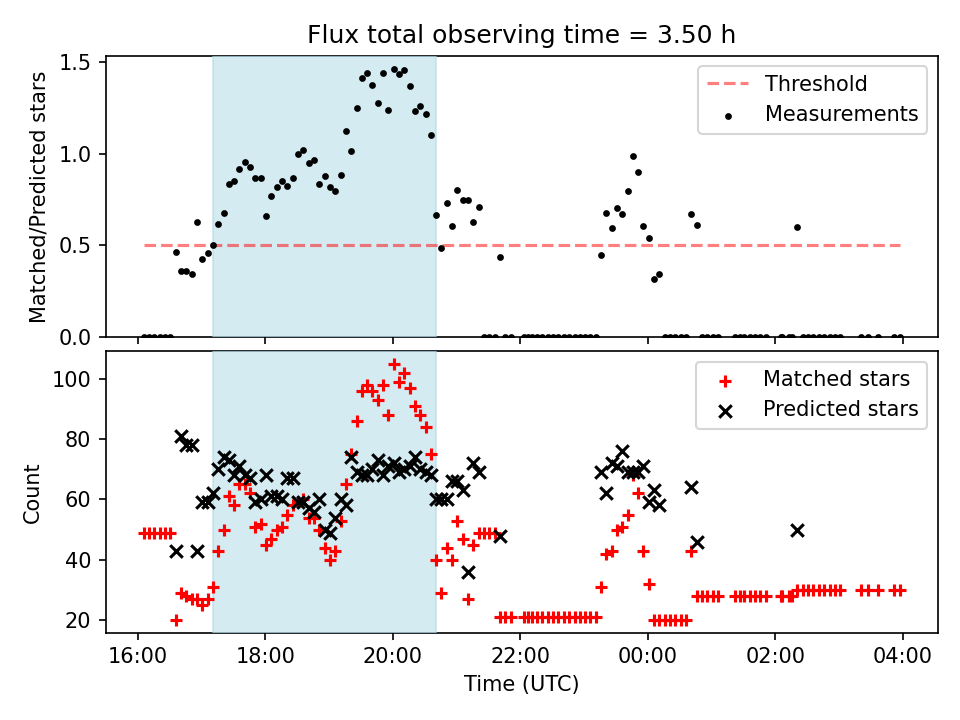 Flux total observing time = 3.50 h

Matched/Predicted stars

1.5
1.0
0.5
0.0

Threshold
Measurements

Count

100
80
60
40
20

Matched stars
Predicted stars

16:00 18:00 20:00 22:00 00:00 02:00 04:00

Time (UTC)